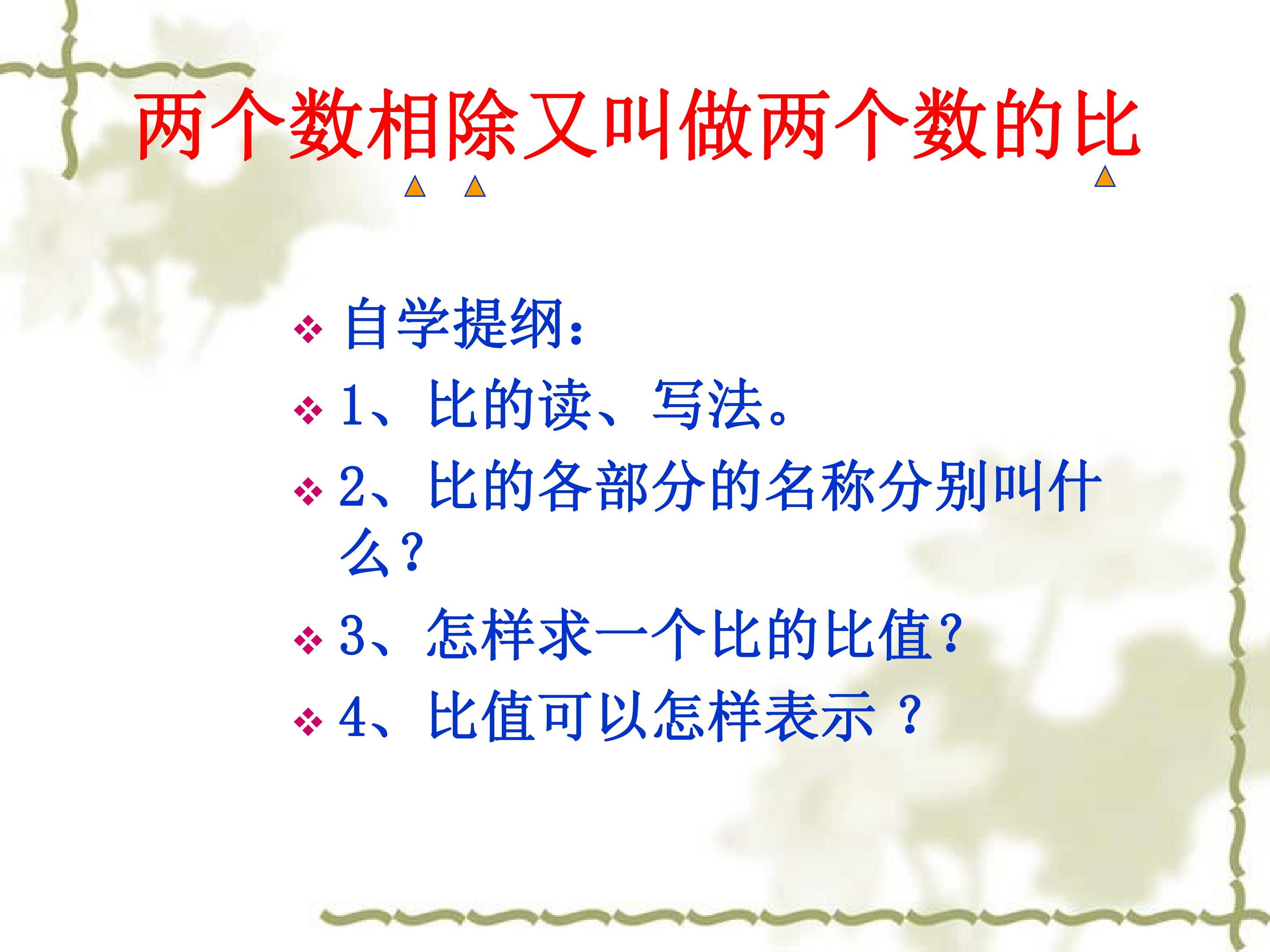 两个数相除又叫做两个数的比

• 自学提纲：
• 1、比的读、写法。
• 2、比的各部分的名称分别叫什么？
• 3、怎样求一个比的比值？
• 4、比值可以怎样表示？